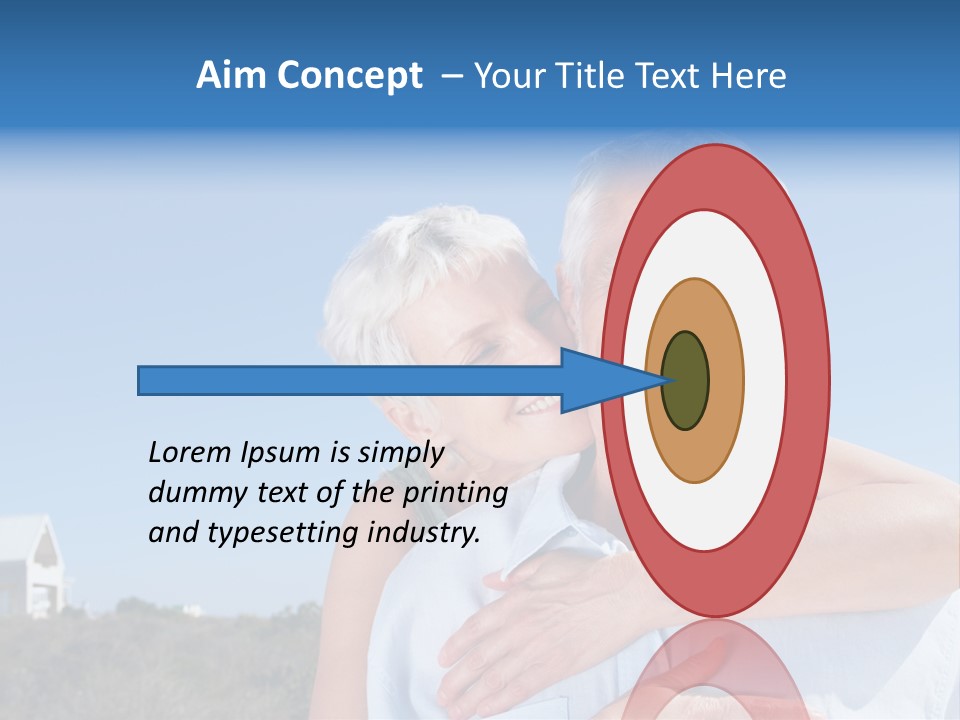 Aim Concept – Your Title Text Here

Lorem Ipsum is simply dummy text of the printing and typesetting industry.